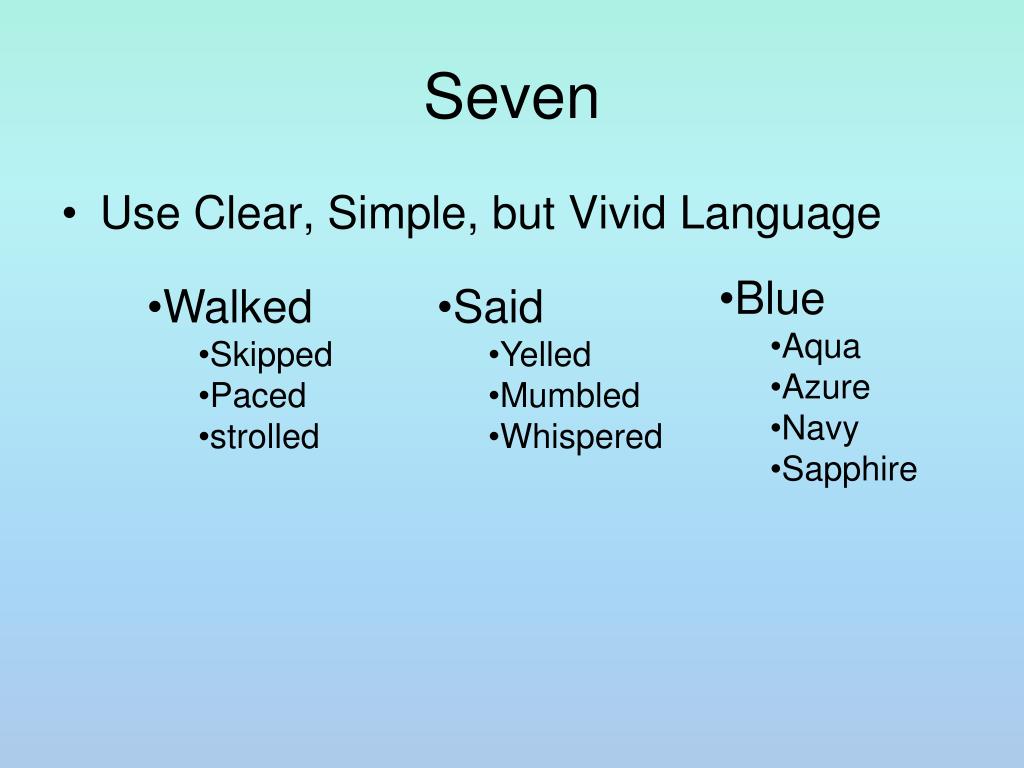 Seven

• Use Clear, Simple, but Vivid Language

•Walked
•Skipped
•Paced
•strolled

•Said
•Yelled
•Mumbled
•Whispered

•Blue
•Aqua
•Azure
•Navy
•Sapphire